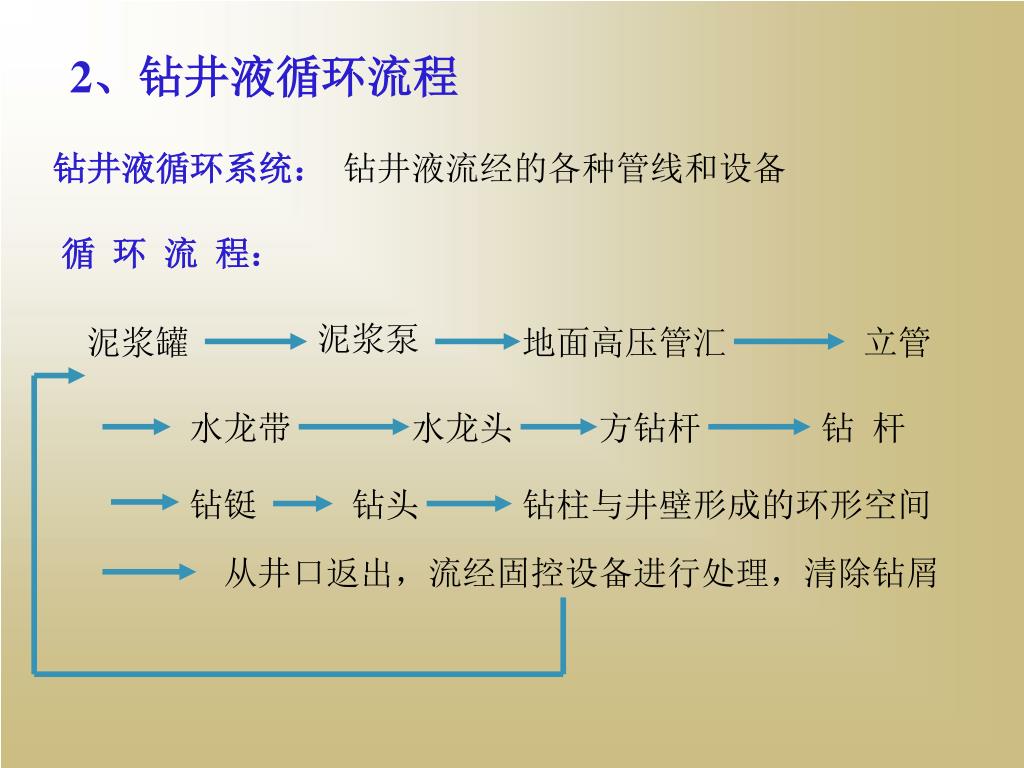 2、钻井液循环流程

钻井液循环系统： 钻井液流经的各种管线和设备

循 环 流 程：

泥浆罐 → 泥浆泵 → 地面高压管汇 → 立管

→ 水龙带 → 水龙头 → 方钻杆 → 钻 杆

→ 钻铤 → 钻头 → 钻柱与井壁形成的环形空间

→ 从井口返出，流经固控设备进行处理，清除钻屑